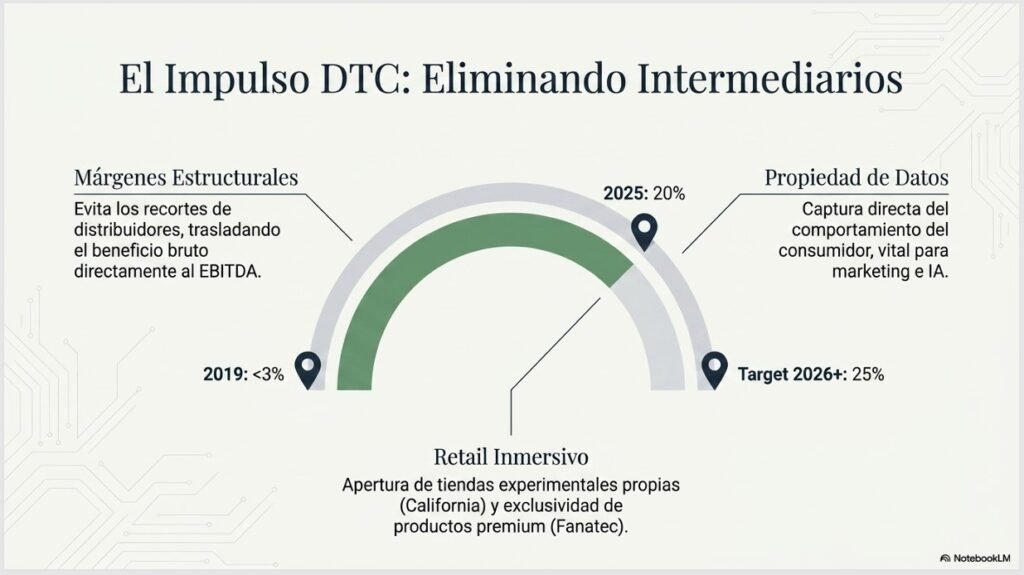 El Impulso DTC: Eliminando Intermediarios

Márgenes Estructurales

Evita los recortes de distribuidores, trasladando el beneficio bruto directamente al EBITDA.

2025: 20%

Propiedad de Datos

Captura directa del comportamiento del consumidor, vital para marketing e IA.

2019: <3%

Target 2026+: 25%

Retail Inmersivo

Apertura de tiendas experimentales propias (California) y exclusividad de productos premium (Fanatec).

NotebookLM